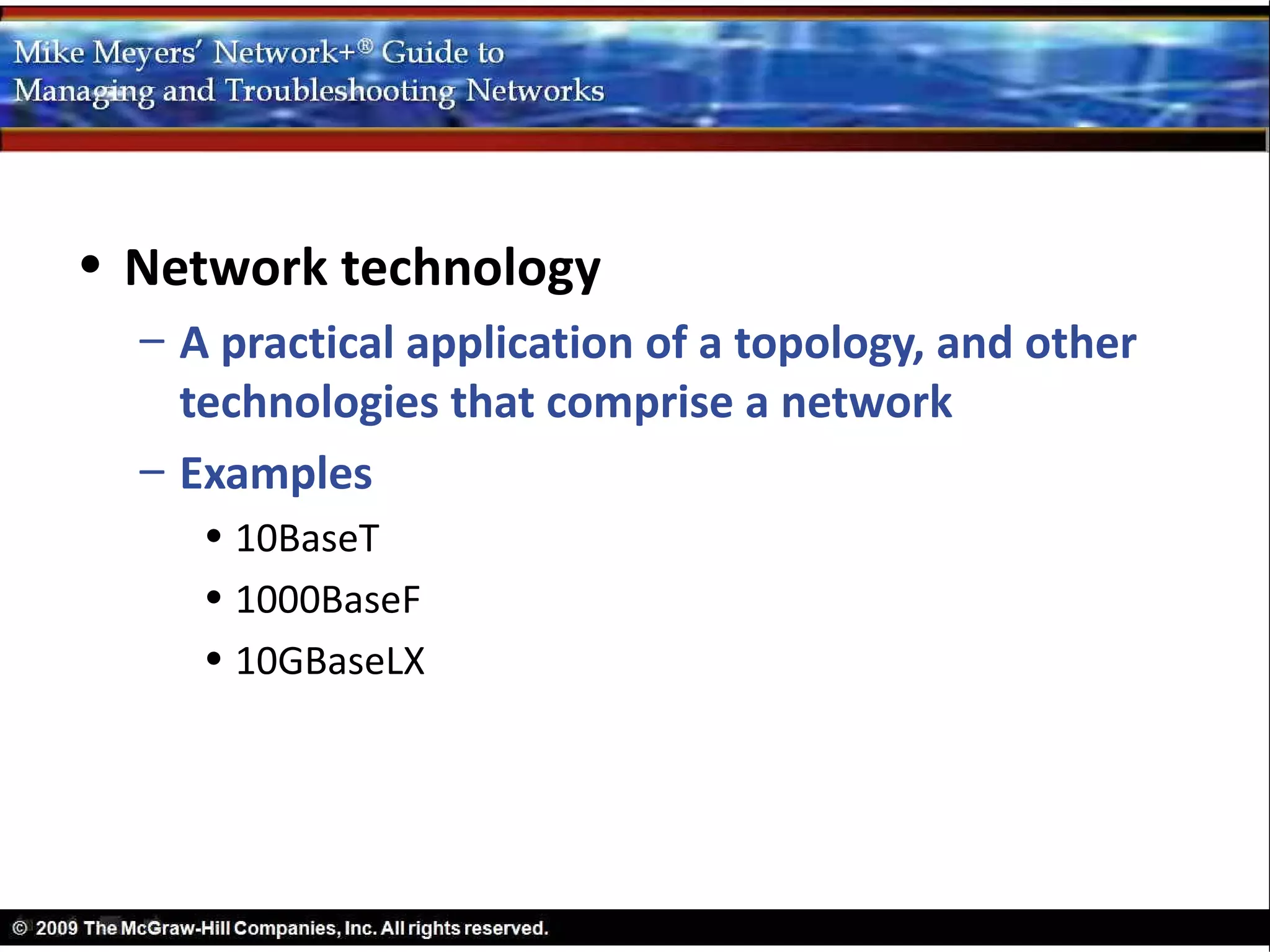 Mike Meyers' Network+® Guide to
Managing and Troubleshooting Networks

• Network technology
– A practical application of a topology, and other technologies that comprise a network
– Examples
• 10BaseT
• 1000BaseF
• 10GBaseLX

© 2009 The McGraw-Hill Companies, Inc. All rights reserved.